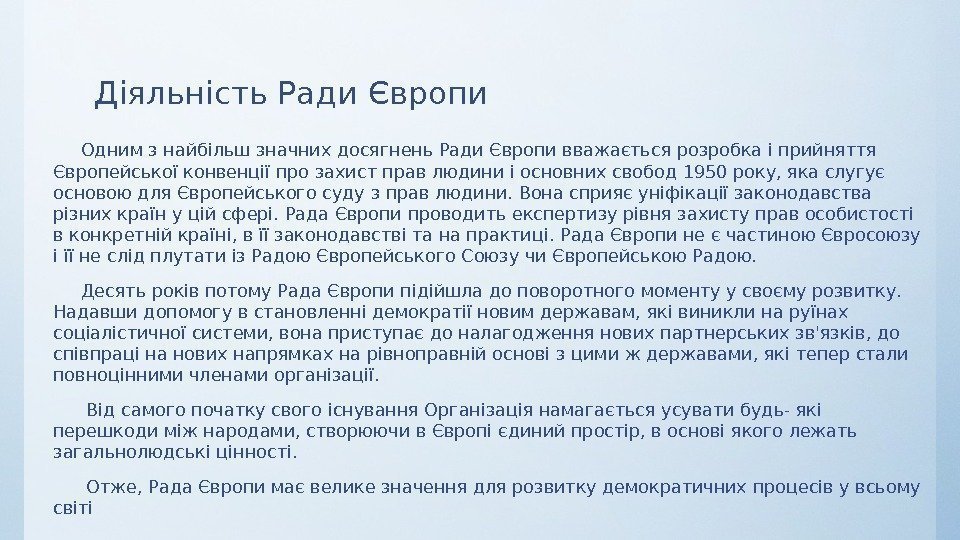 Діяльність Ради Європи

Одним з найбільш значних досягнень Ради Європи вважається розробка і прийняття Європейської конвенції про захист прав людини і основних свобод 1950 року, яка слугує основою для Європейського суду з прав людини. Вона сприяє уніфікації законодавства різних країн у цій сфері. Рада Європи проводить експертизу рівня захисту прав особистості в конкретній країні, в її законодавстві та на практиці. Рада Європи не є частиною Євросоюзу і її не слід плутати із Радою Європейського Союзу чи Європейською Радою.

Десять років потому Рада Європи підійшла до поворотного моменту у своєму розвитку. Надавши допомогу в становленні демократії новим державам, які виникли на руїнах соціалістичної системи, вона приступає до налагодження нових партнерських зв'язків, до співпраці на нових напрямках на рівноправній основі з цими ж державами, які тепер стали повноцінними членами організації.

Від самого початку свого існування Організація намагається усувати будь- які перешкоди між народами, створюючи в Європі єдиний простір, в основі якого лежать загальнолюдські цінності.

Отже, Рада Європи має велике значення для розвитку демократичних процесів у всьому світі